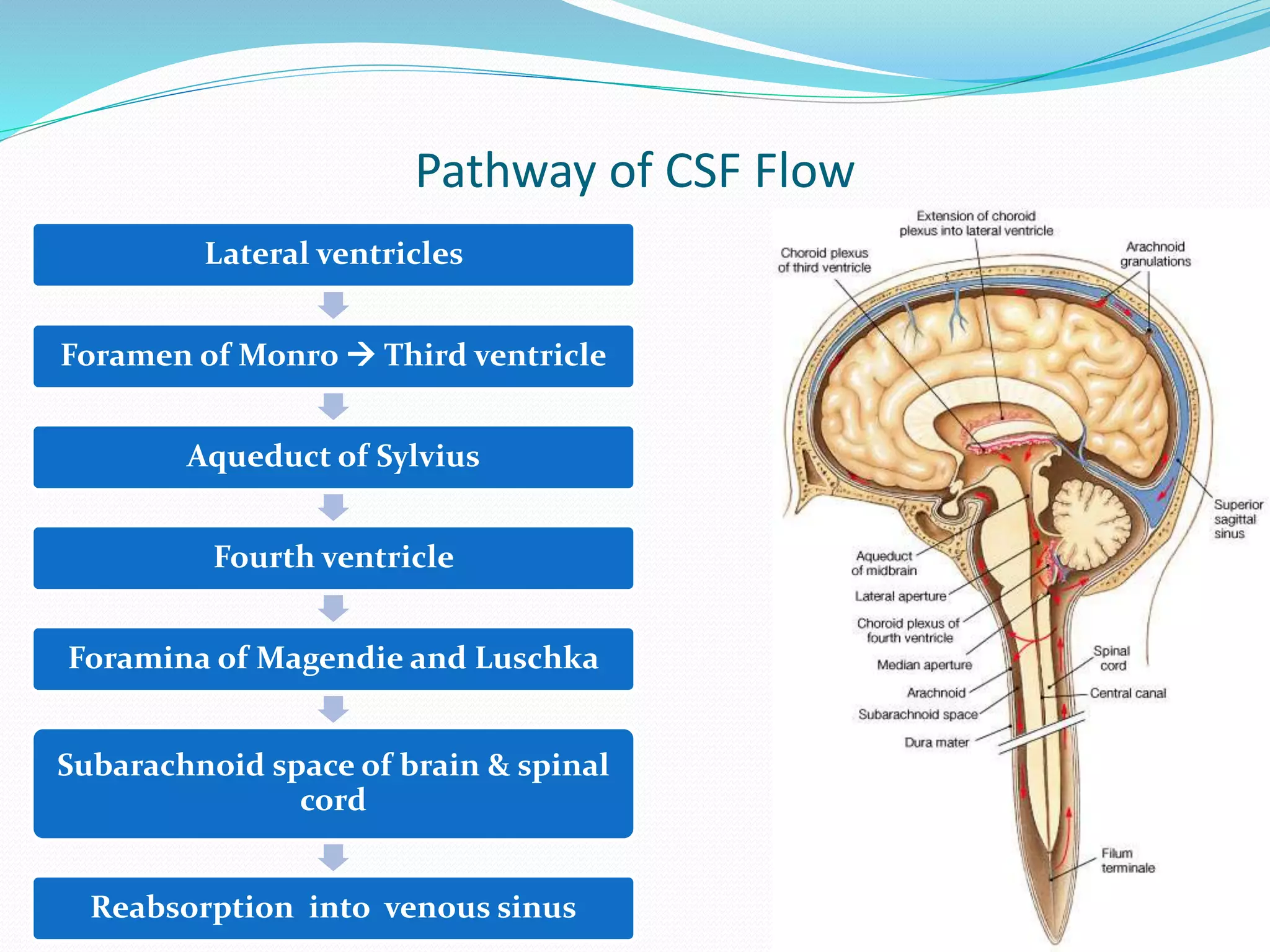 Pathway of CSF Flow

Lateral ventricles

Foramen of Monro → Third ventricle

Aqueduct of Sylvius

Fourth ventricle

Foramina of Magendie and Luschka

Subarachnoid space of brain & spinal cord

Reabsorption into venous sinus

Extension of choroid plexus into lateral ventricle

Choroid plexus of third ventricle

Arachnoid granulations

Superior sagittal sinus

Aqueduct of midbrain

Lateral aperture

Choroid plexus of fourth ventricle

Median aperture

Arachnoid

Subarachnoid space

Dura mater

Spinal cord

Central canal

Filum terminale